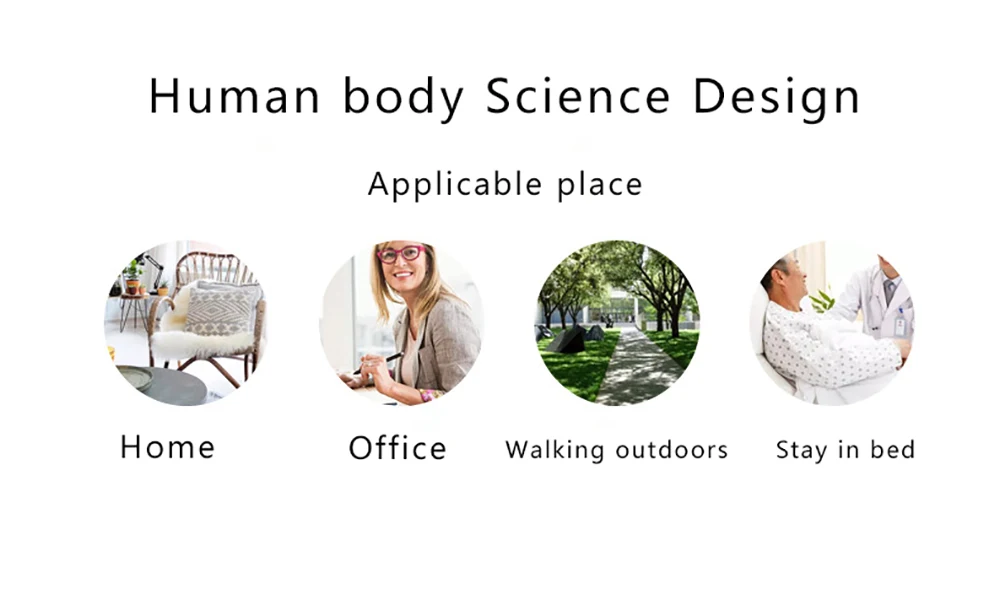 Human body Science Design

Applicable place

Home

Office

Walking outdoors

Stay in bed